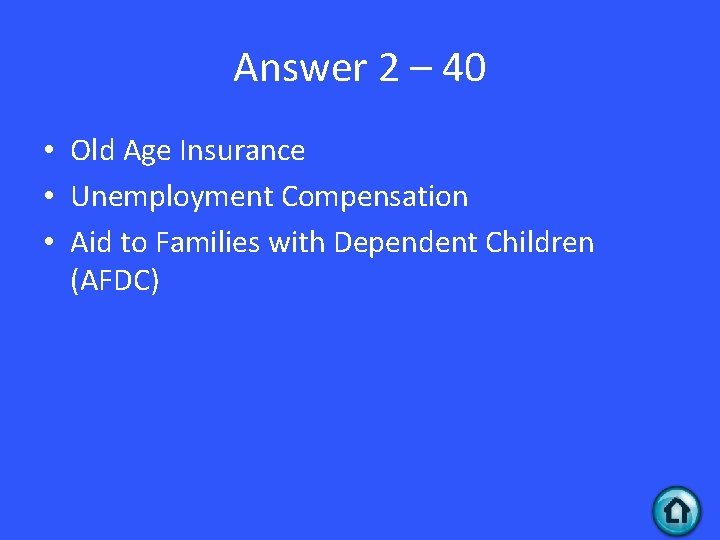 Answer 2 – 40

• Old Age Insurance
• Unemployment Compensation
• Aid to Families with Dependent Children (AFDC)